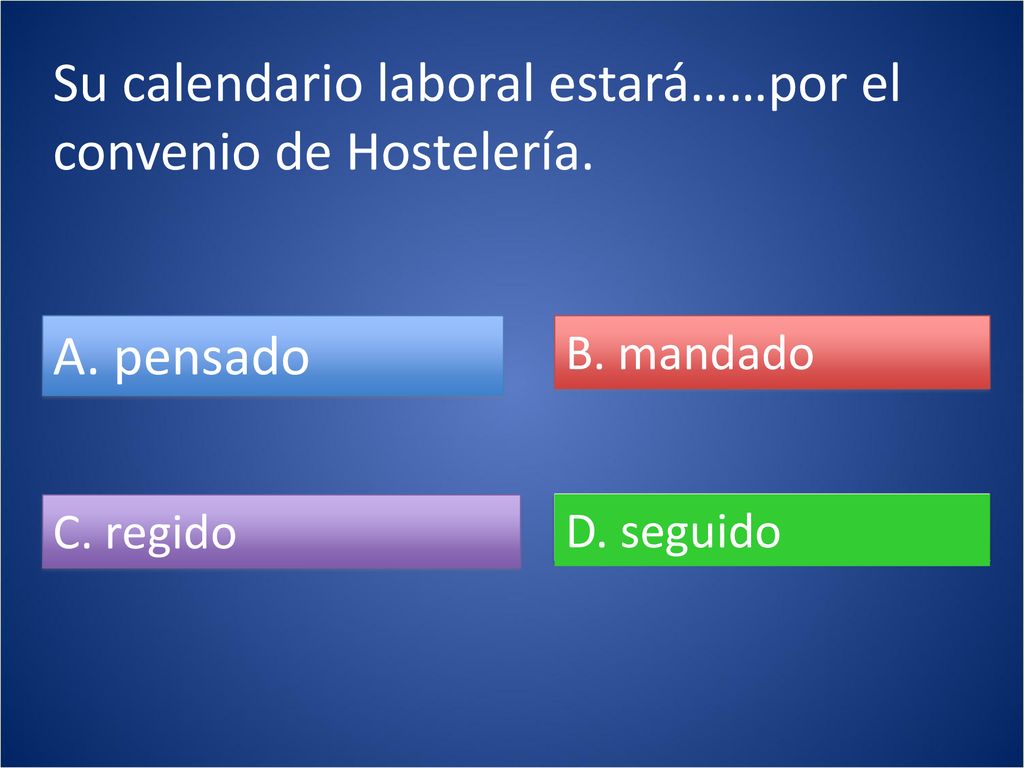 Su calendario laboral estará……por el convenio de Hostelería.

A. pensado

B. mandado

C. regido

D. seguido